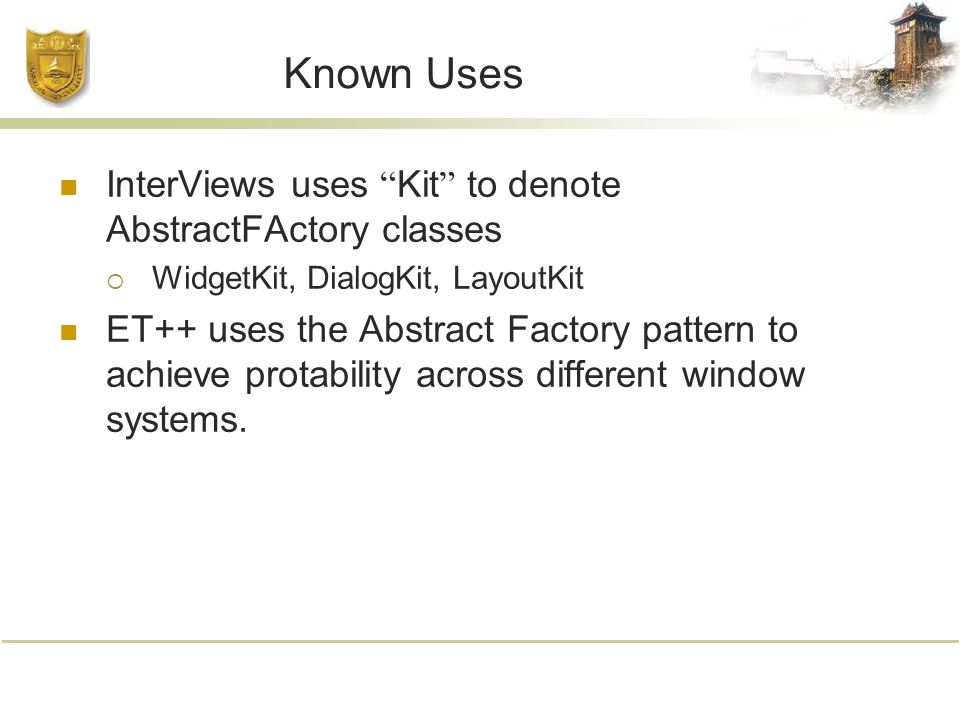 Known Uses

InterViews uses “Kit” to denote AbstractFActory classes

WidgetKit, DialogKit, LayoutKit

ET++ uses the Abstract Factory pattern to achieve protability across different window systems.